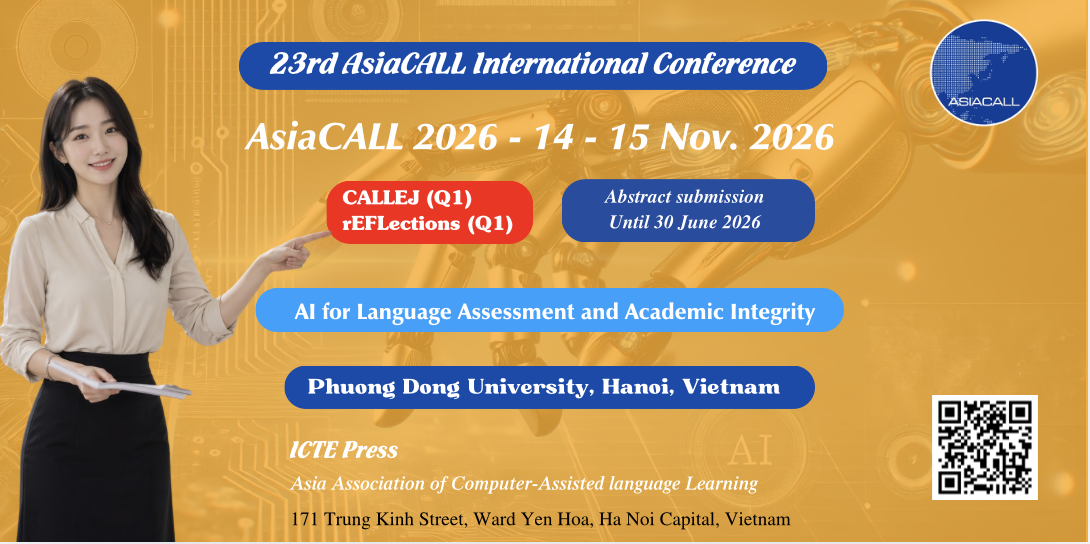 23rd AsiaCALL International Conference

ASIACALL

AsiaCALL 2026 - 14 - 15 Nov. 2026

CALLEJ (Q1)
rEFLections (Q1)

Abstract submission
Until 30 June 2026

AI for Language Assessment and Academic Integrity

Phuong Dong University, Hanoi, Vietnam

AI

ICTE Press

Asia Association of Computer-Assisted language Learning

171 Trung Kinh Street, Ward Yen Hoa, Ha Noi Capital, Vietnam